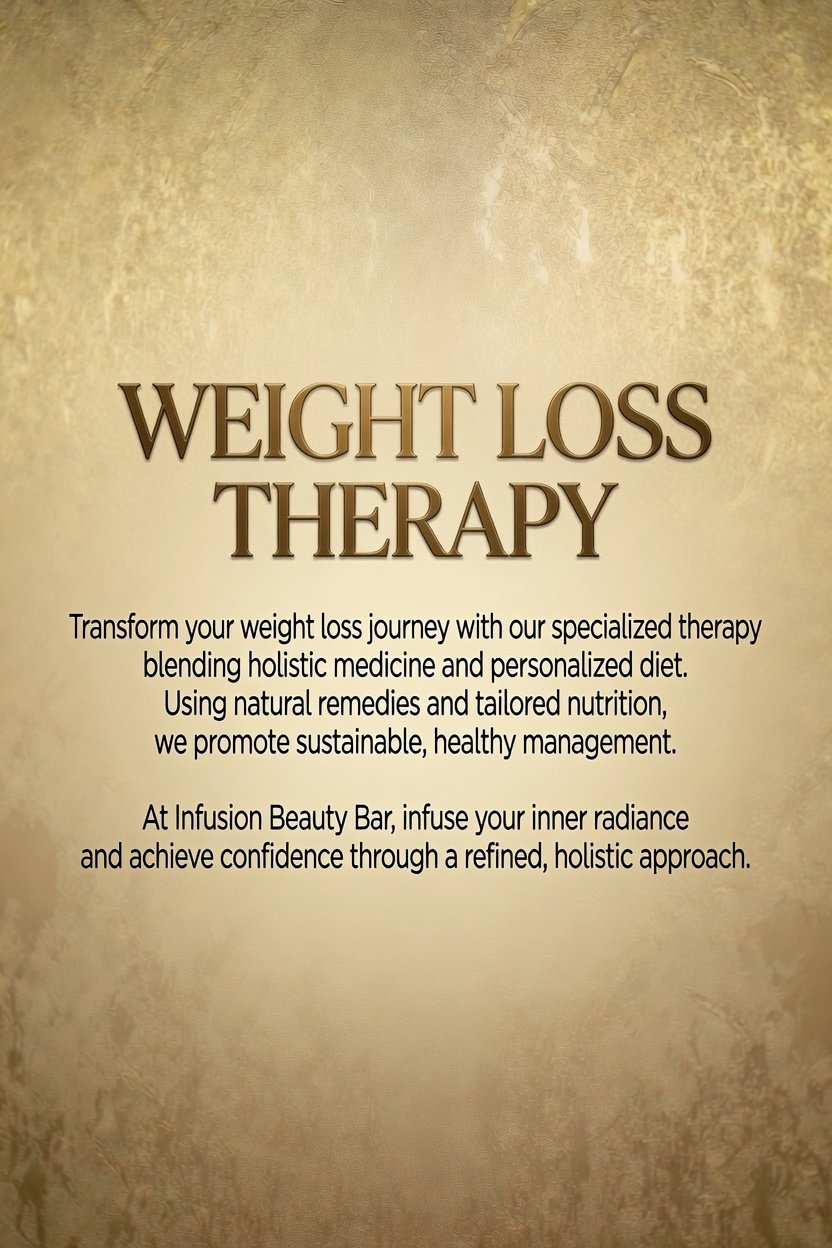 WEIGHT LOSS THERAPY

Transform your weight loss journey with our specialized therapy blending holistic medicine and personalized diet. Using natural remedies and tailored nutrition, we promote sustainable, healthy management.

At Infusion Beauty Bar, infuse your inner radiance and achieve confidence through a refined, holistic approach.